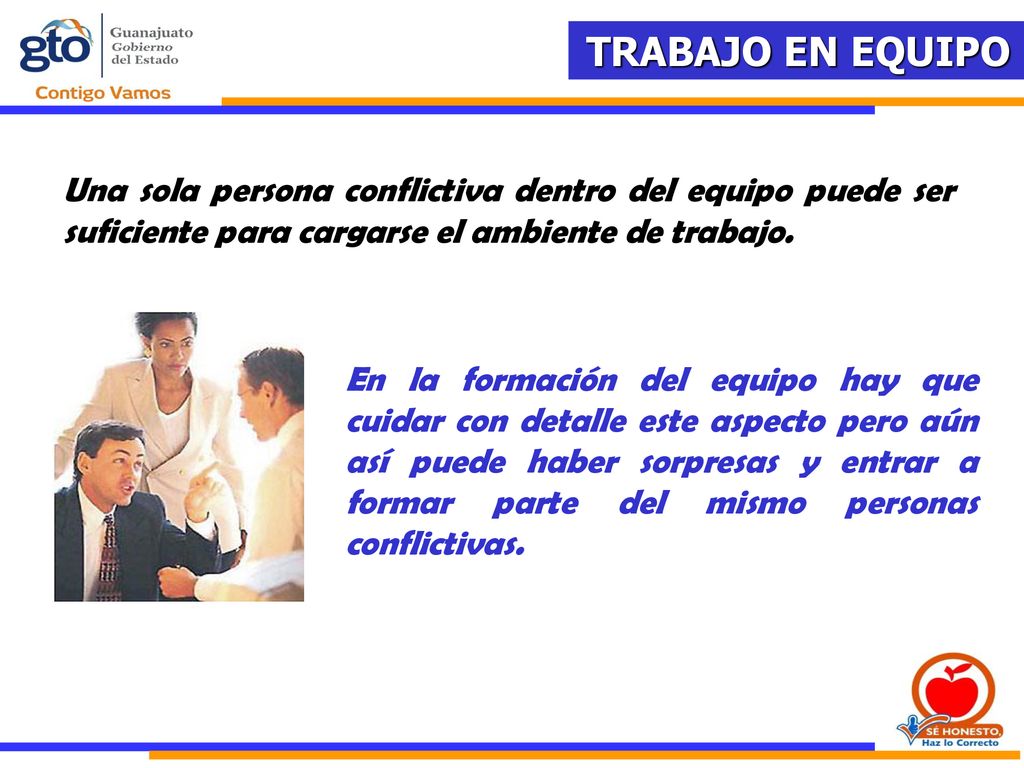 gto Guanajuato Gobierno del Estado

Contigo Vamos

TRABAJO EN EQUIPO

Una sola persona conflictiva dentro del equipo puede ser suficiente para cargarse el ambiente de trabajo.

En la formación del equipo hay que cuidar con detalle este aspecto pero aún así puede haber sorpresas y entrar a formar parte del mismo personas conflictivas.

SÉ HONESTO, Haz lo Correcto